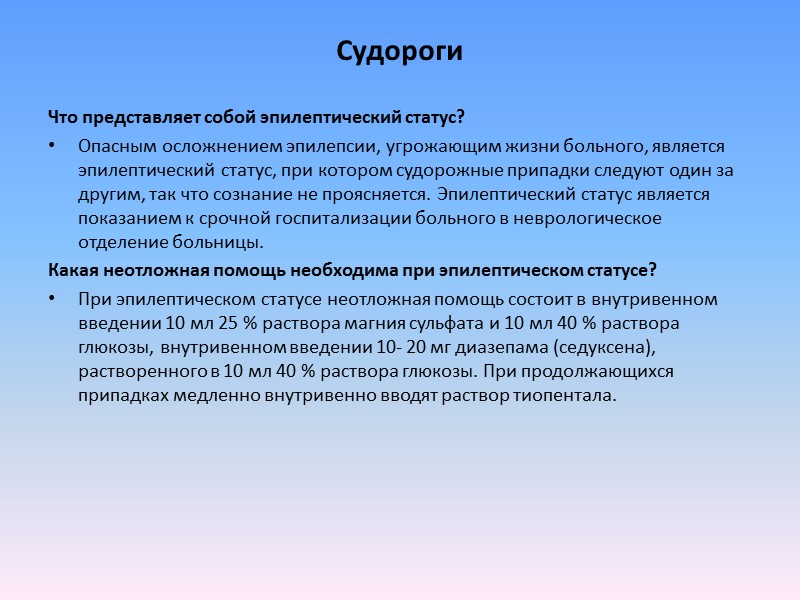 Судороги

Что представляет собой эпилептический статус?

• Опасным осложнением эпилепсии, угрожающим жизни больного, является эпилептический статус, при котором судорожные припадки следуют один за другим, так что сознание не проясняется. Эпилептический статус является показанием к срочной госпитализации больного в неврологическое отделение больницы.

Какая неотложная помощь необходима при эпилептическом статусе?

• При эпилептическом статусе неотложная помощь состоит в внутривенном введении 10 мл 25 % раствора магния сульфата и 10 мл 40 % раствора глюкозы, внутривенном введении 10- 20 мг диазепама (седуксена), растворенного в 10 мл 40 % раствора глюкозы. При продолжающихся припадках медленно внутривенно вводят раствор тиопентала.